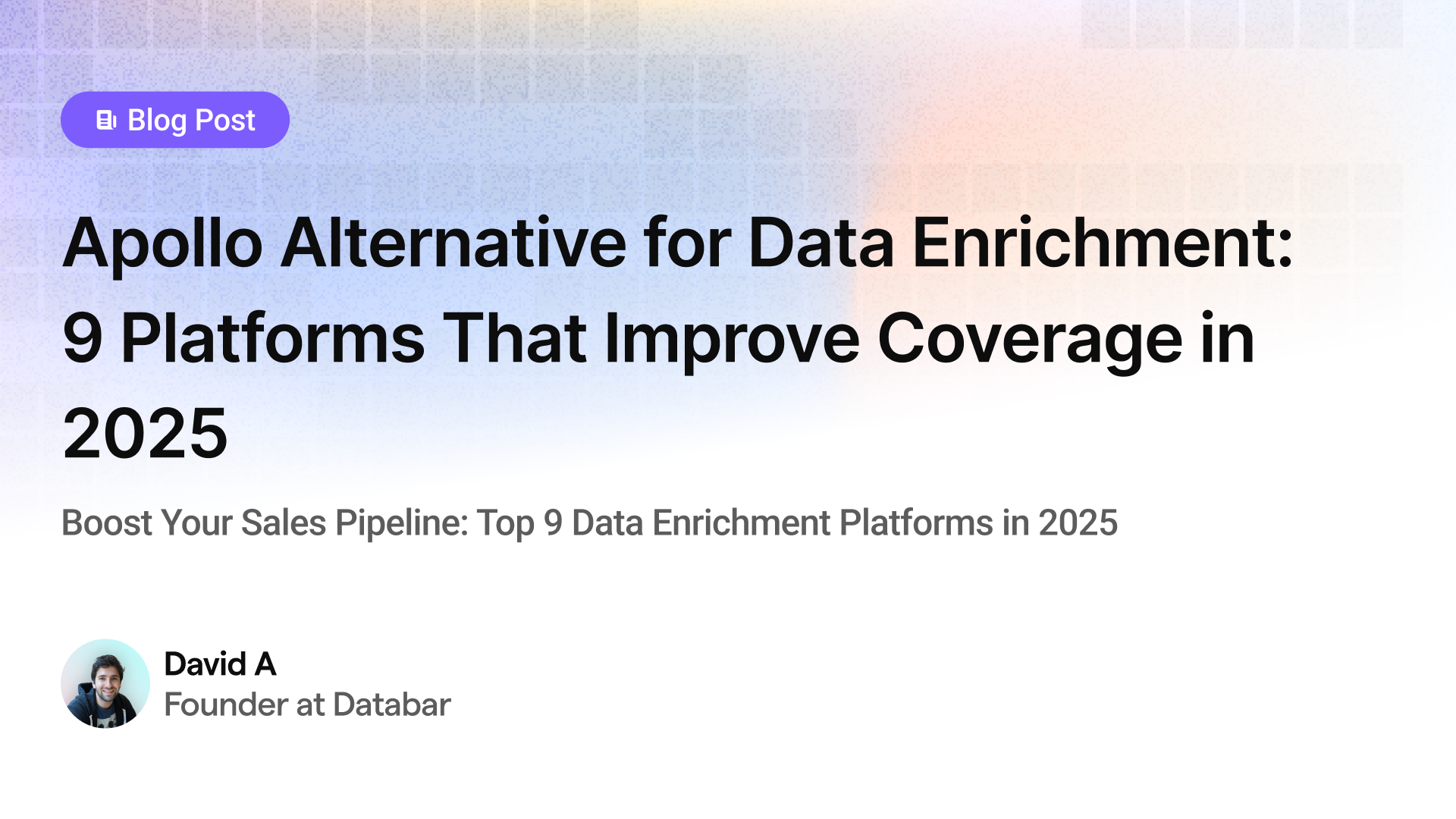 Blog Post

Apollo Alternative for Data Enrichment: 9 Platforms That Improve Coverage in 2025

Boost Your Sales Pipeline: Top 9 Data Enrichment Platforms in 2025

David A
Founder at Databar